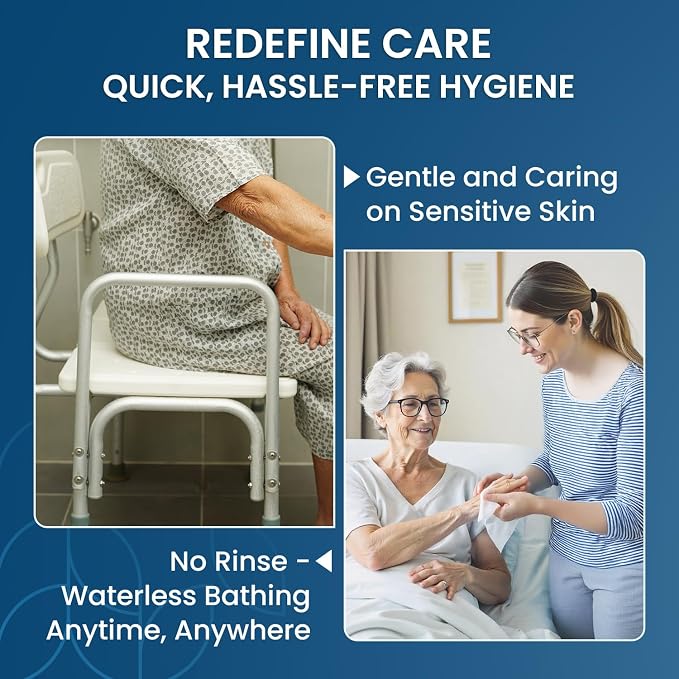 REDEFINE CARE
QUICK, HASSLE-FREE HYGIENE

Gentle and Caring on Sensitive Skin

No Rinse - Waterless Bathing Anytime, Anywhere